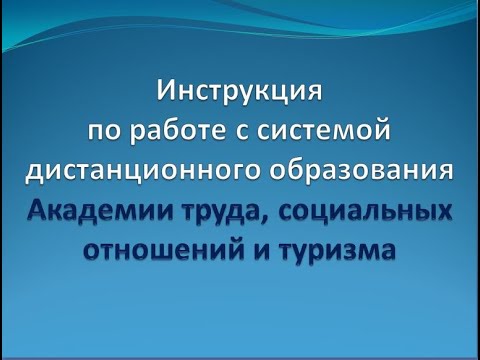 Инструкция
по работе с системой
дистанционного образования
Академии труда, социальных
отношений и туризма